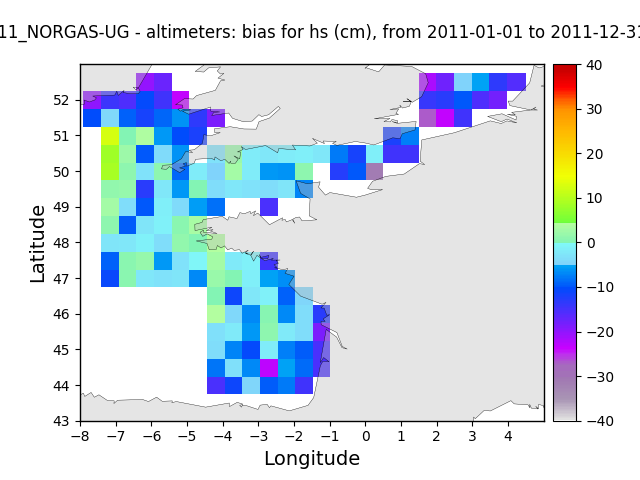 11_NORGAS-UG - altimeters: bias for hs (cm), from 2011-01-01 to 2011-12-3

Latitude

52
51
50
49
48
47
46
45
44
43

−8 −7 −6 −5 −4 −3 −2 −1 0 1 2 3 4

Longitude

40
30
20
10
0
−10
−20
−30
−40